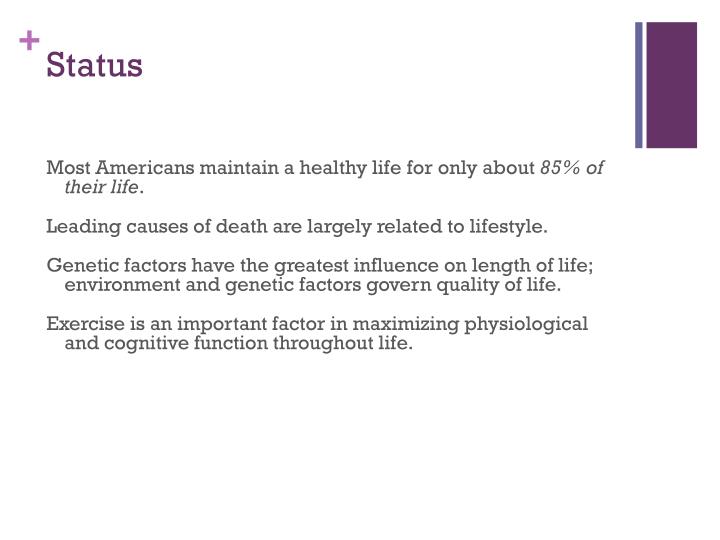 +
Status

Most Americans maintain a healthy life for only about 85% of their life.

Leading causes of death are largely related to lifestyle.

Genetic factors have the greatest influence on length of life; environment and genetic factors govern quality of life.

Exercise is an important factor in maximizing physiological and cognitive function throughout life.